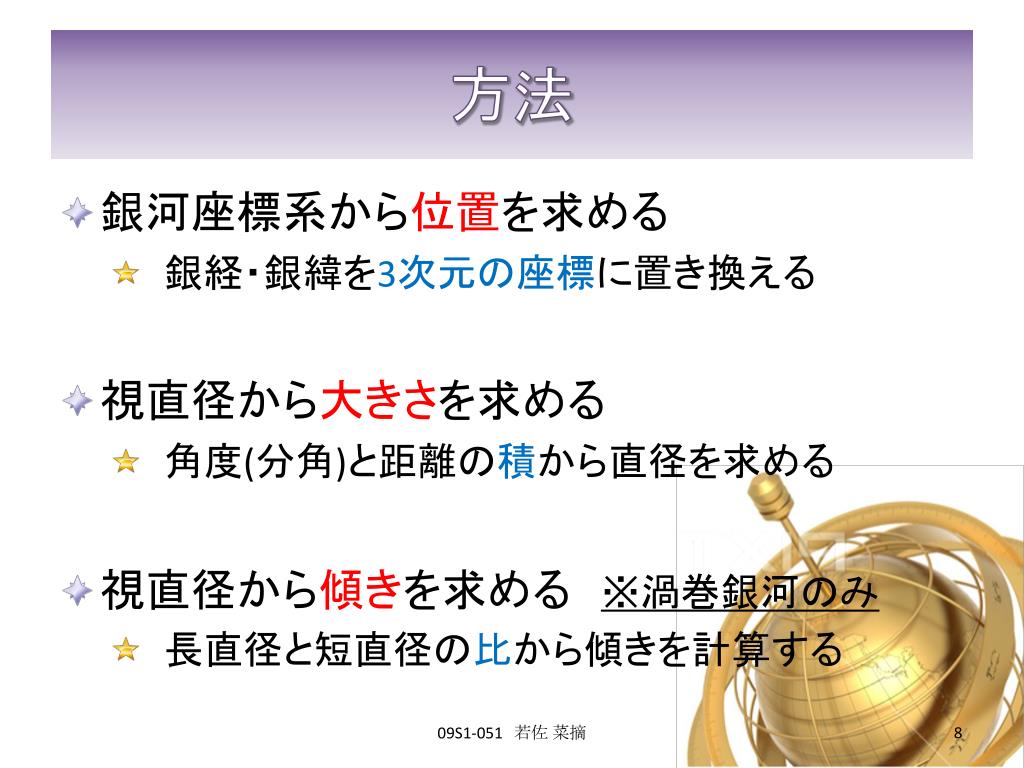 方法

銀河座標系から位置を求める

銀経・銀緯を3次元の座標に置き換える

視直径から大きさを求める

角度(分角)と距離の積から直径を求める

視直径から傾きを求める ※渦巻銀河のみ

長直径と短直径の比から傾きを計算する

09S1-051 若佐 菜摘

8